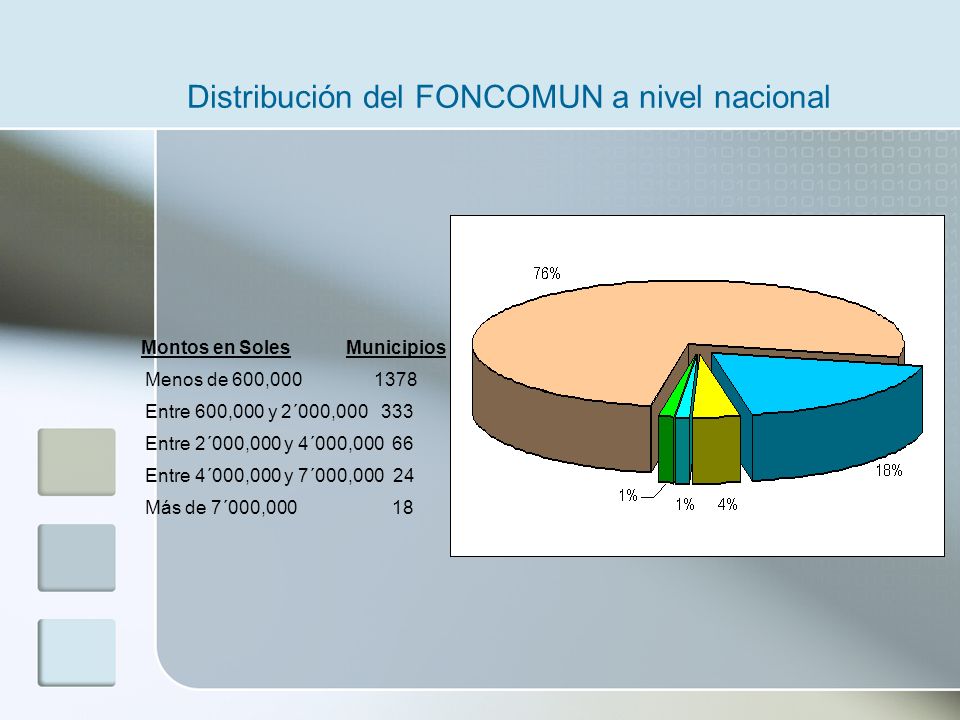 Distribución del FONCOMUN a nivel nacional

| Montos en Soles | Municipios |
|---|---|
| Menos de 600,000 | 1378 |
| Entre 600,000 y 2´000,000 | 333 |
| Entre 2´000,000 y 4´000,000 | 66 |
| Entre 4´000,000 y 7´000,000 | 24 |
| Más de 7´000,000 | 18 |

76%
18%
1%
1%
4%